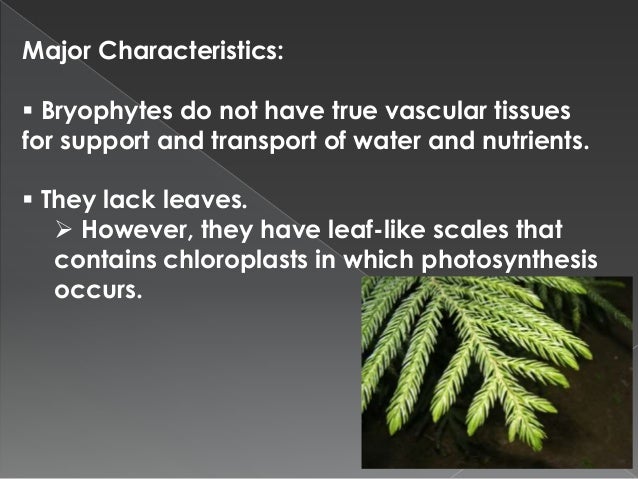 Major Characteristics:

▪ Bryophytes do not have true vascular tissues for support and transport of water and nutrients.

▪ They lack leaves.

➢ However, they have leaf-like scales that contains chloroplasts in which photosynthesis occurs.